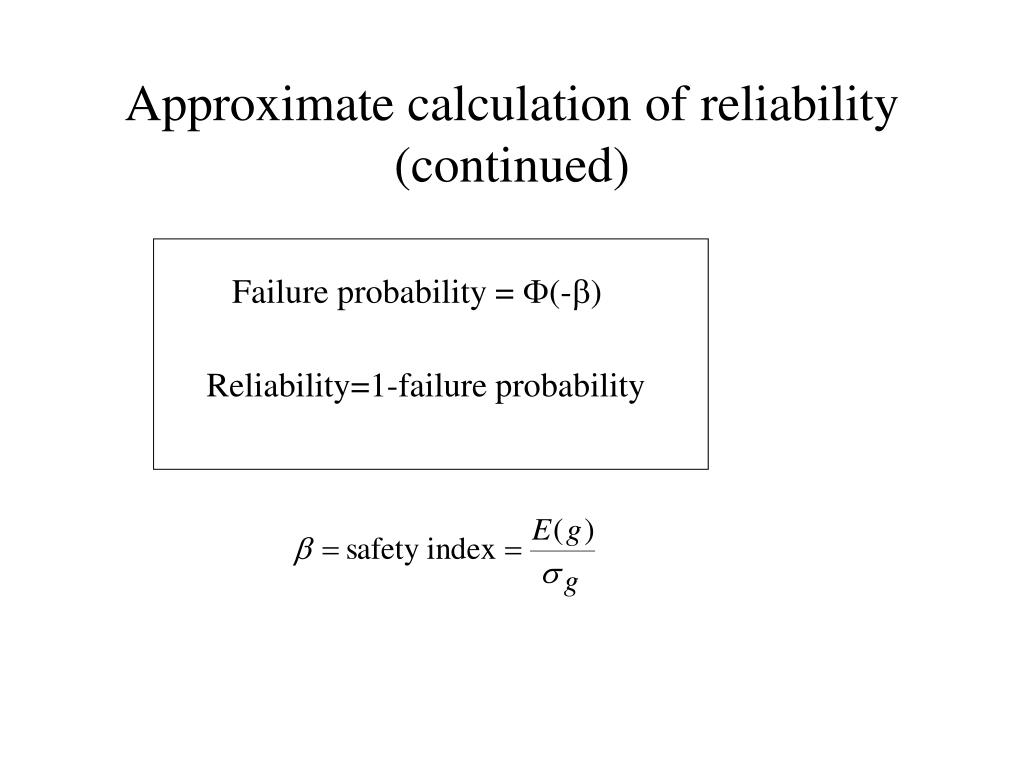 Approximate calculation of reliability (continued)

Failure probability = $\Phi(-\beta)$

Reliability=1-failure probability

$\beta = \text{safety index} = \frac{E(g)}{\sigma_g}$